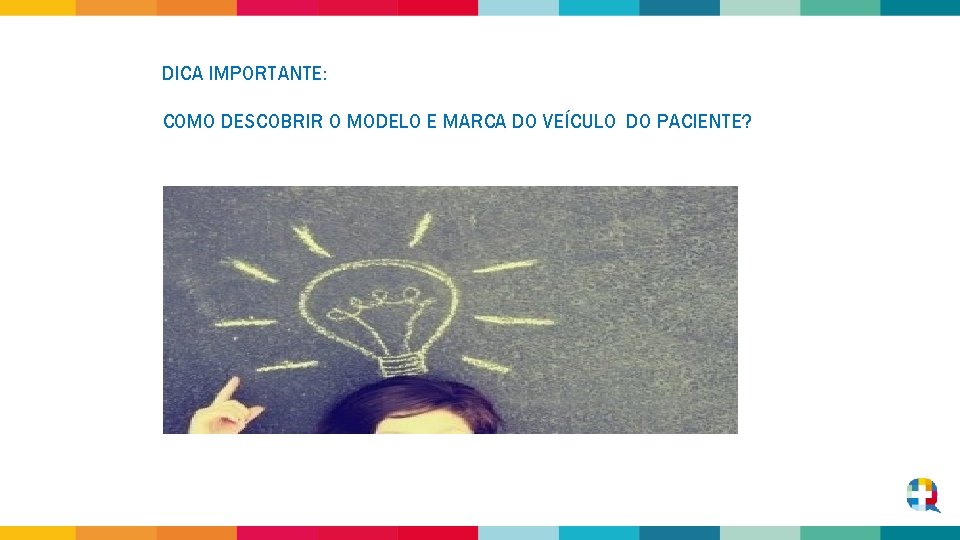 DICA IMPORTANTE:

COMO DESCOBRIR O MODELO E MARCA DO VEÍCULO DO PACIENTE?